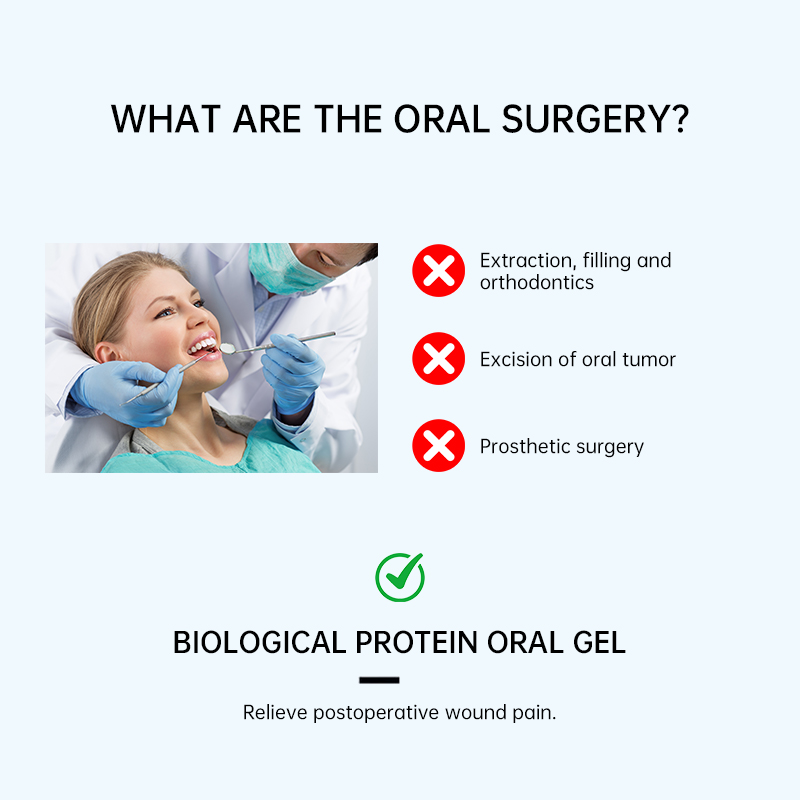 WHAT ARE THE ORAL SURGERY?

Extraction, filling and orthodontics

Excision of oral tumor

Prosthetic surgery

BIOLOGICAL PROTEIN ORAL GEL

Relieve postoperative wound pain.